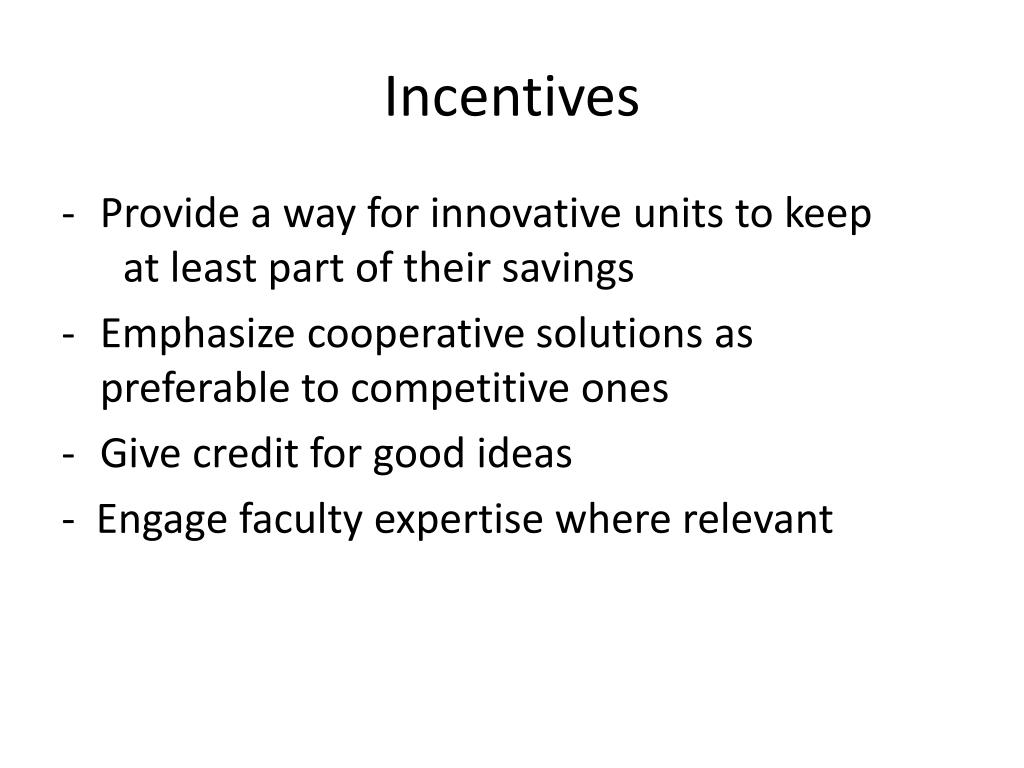 Incentives

- Provide a way for innovative units to keep at least part of their savings
- Emphasize cooperative solutions as preferable to competitive ones
- Give credit for good ideas
- Engage faculty expertise where relevant